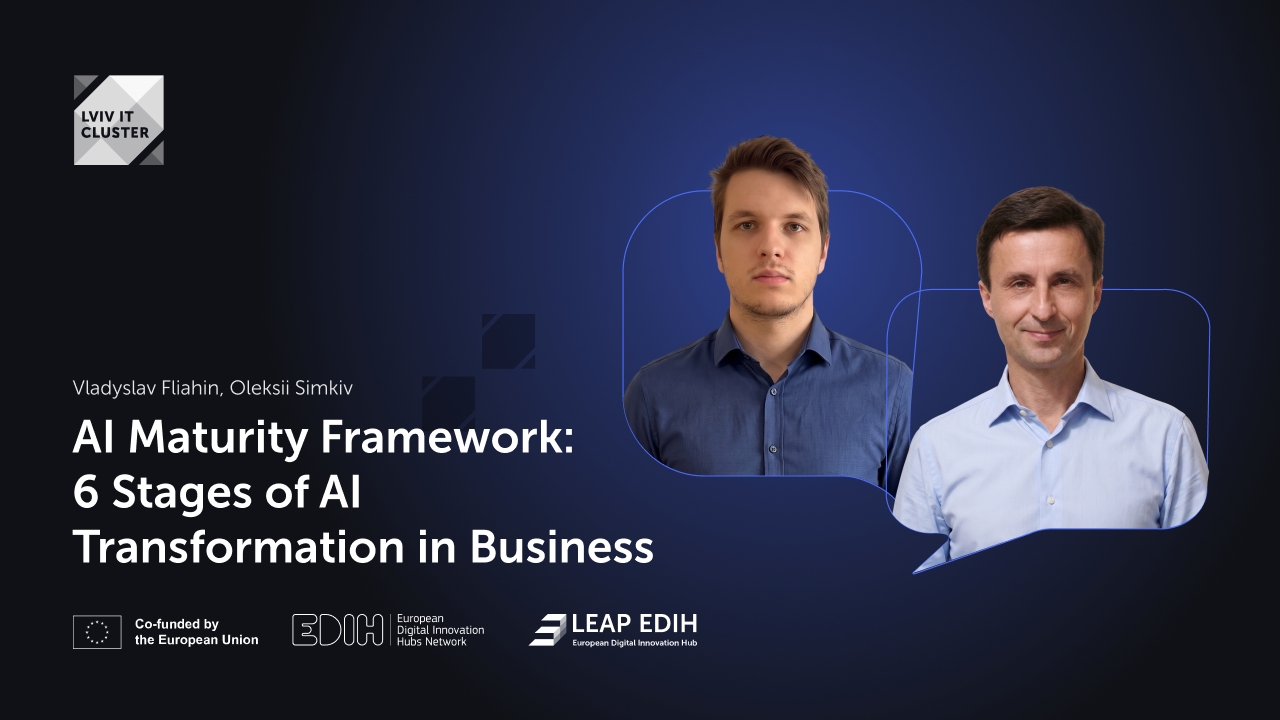 LVIV IT CLUSTER

Vladyslav Fliahin, Oleksii Simkiv

AI Maturity Framework: 6 Stages of AI Transformation in Business

Co-funded by the European Union

EDIH European Digital Innovation Hubs Network

LEAP EDIH European Digital Innovation Hub